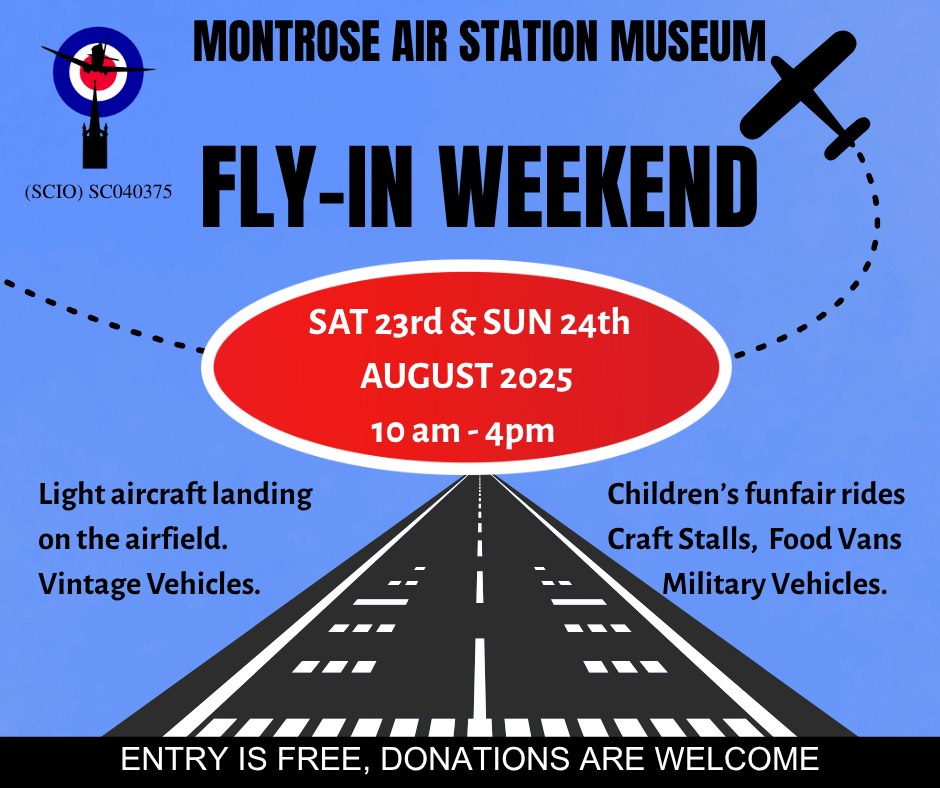 MONTROSE AIR STATION MUSEUM

(SCIO) SC040375

FLY-IN WEEKEND

SAT 23rd & SUN 24th
AUGUST 2025
10 am - 4pm

Light aircraft landing on the airfield.
Vintage Vehicles.

Children's funfair rides
Craft Stalls, Food Vans
Military Vehicles.

ENTRY IS FREE, DONATIONS ARE WELCOME